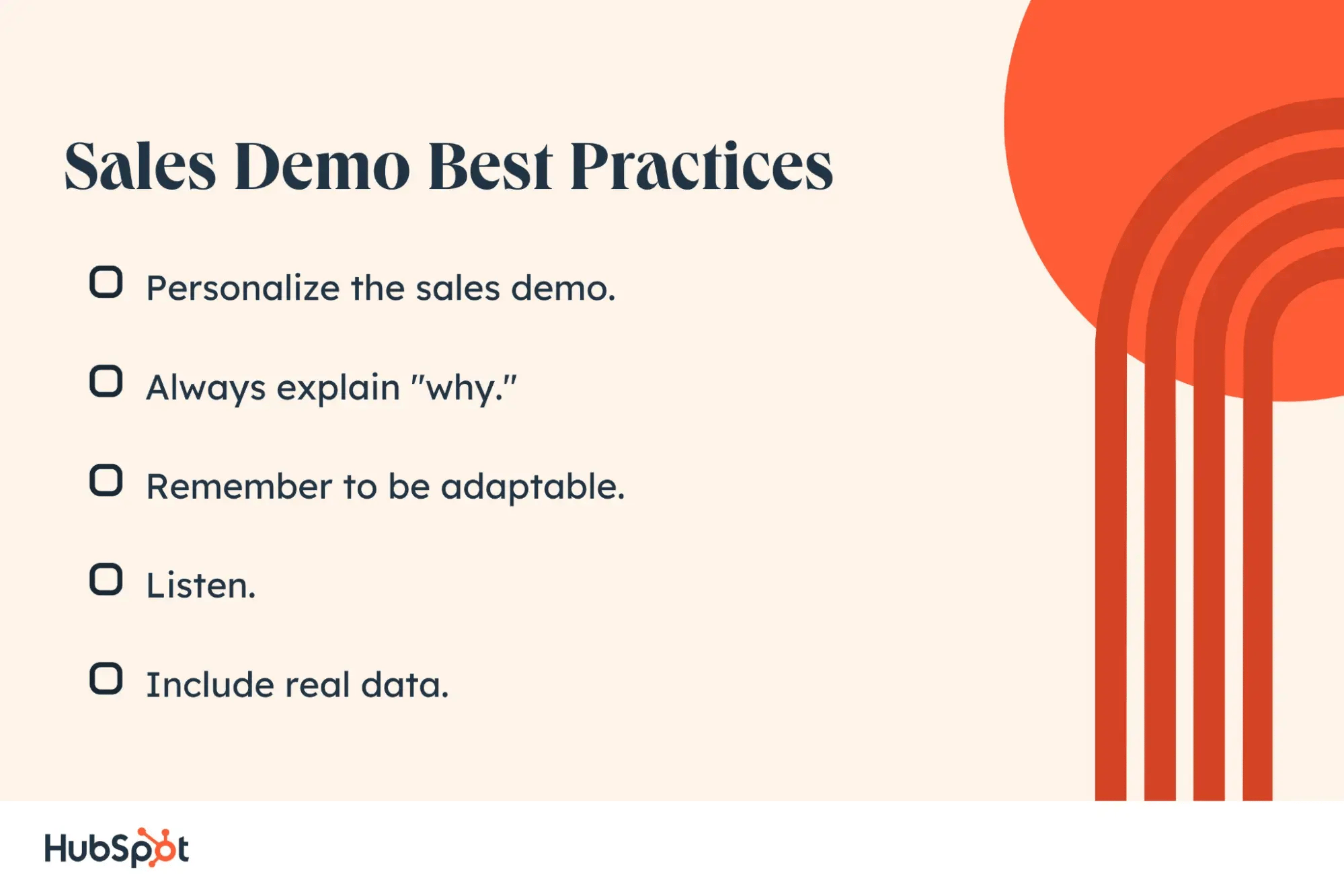 Sales Demo Best Practices

Personalize the sales demo.

Always explain "why."

Remember to be adaptable.

Listen.

Include real data.

HubSpot